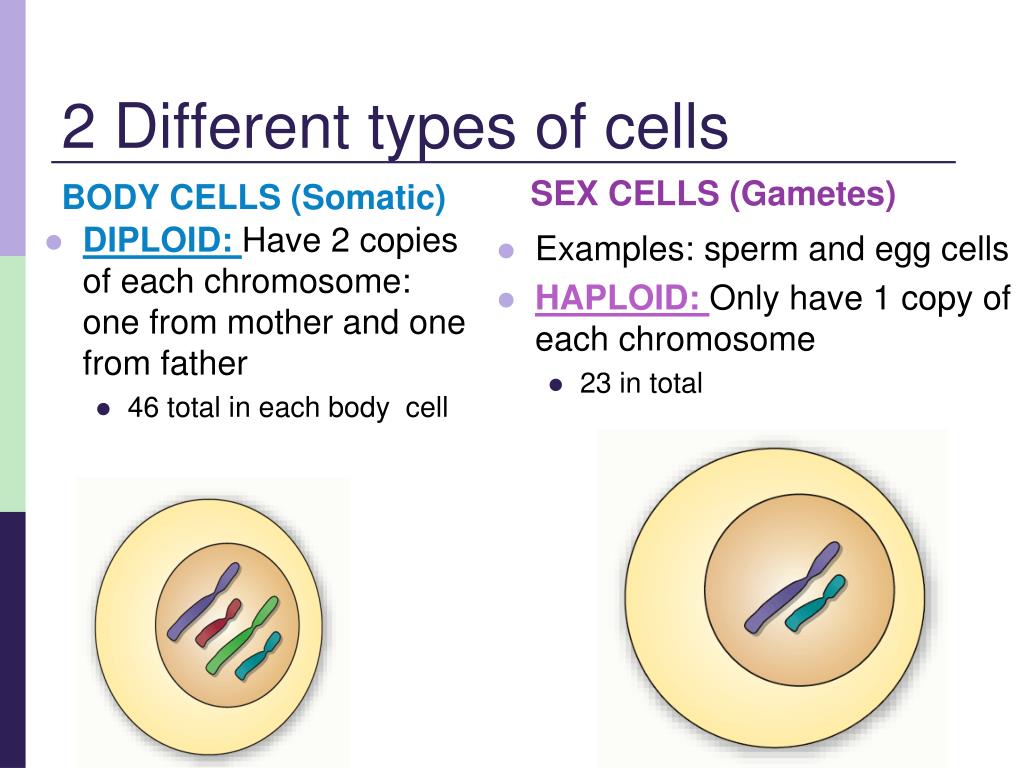 2 Different types of cells

BODY CELLS (Somatic)

- DIPLOID: Have 2 copies of each chromosome: one from mother and one from father
  - 46 total in each body cell

SEX CELLS (Gametes)

- Examples: sperm and egg cells
- HAPLOID: Only have 1 copy of each chromosome
  - 23 in total